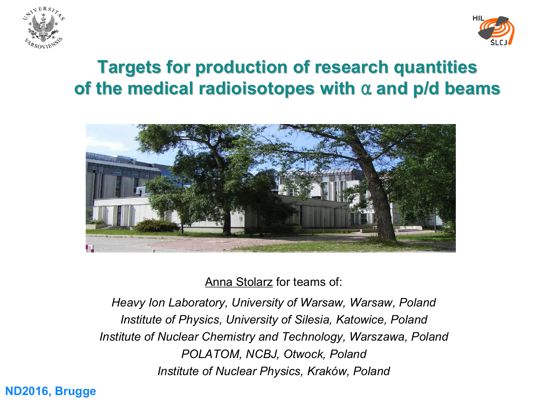 UNIVERSITAS VARSOVIENSIS

HIL ŚLCJ

Targets for production of research quantities of the medical radioisotopes with α and p/d beams

Anna Stolarz for teams of:

Heavy Ion Laboratory, University of Warsaw, Warsaw, Poland
Institute of Physics, University of Silesia, Katowice, Poland
Institute of Nuclear Chemistry and Technology, Warszawa, Poland
POLATOM, NCBJ, Otwock, Poland
Institute of Nuclear Physics, Kraków, Poland

ND2016, Brugge